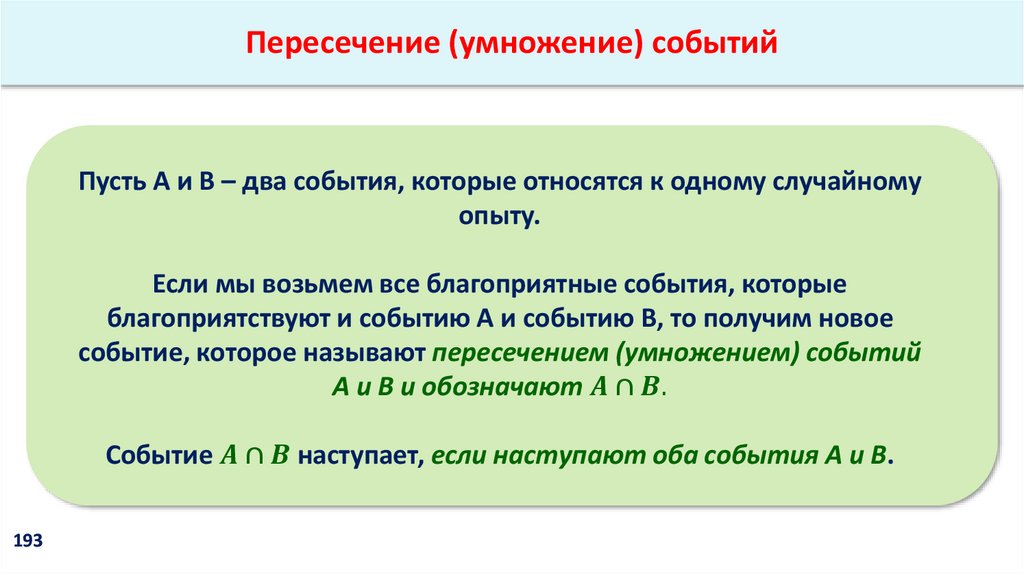 Пересечение (умножение) событий

Пусть А и В – два события, которые относятся к одному случайному опыту.

Если мы возьмем все благоприятные события, которые благоприятствуют и событию А и событию В, то получим новое событие, которое называют пересечением (умножением) событий А и В и обозначают $A \cap B$.

Событие $A \cap B$ наступает, если наступают оба события А и В.

193